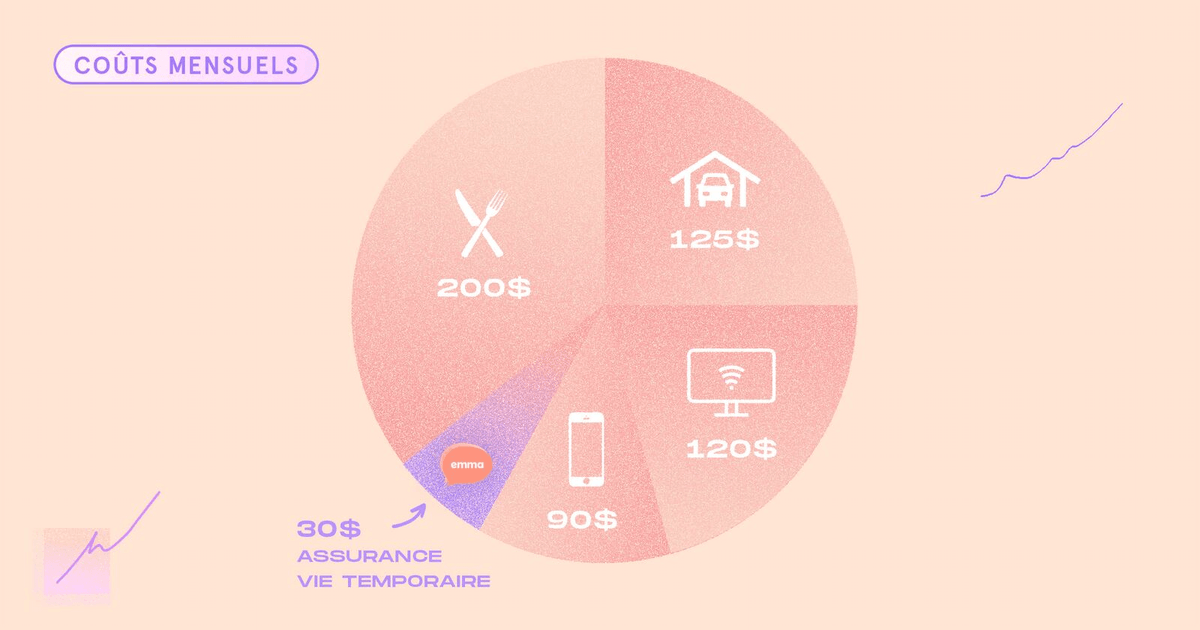 COÛTS MENSUELS

200$

125$

120$

90$

emma

30$
ASSURANCE
VIE TEMPORAIRE